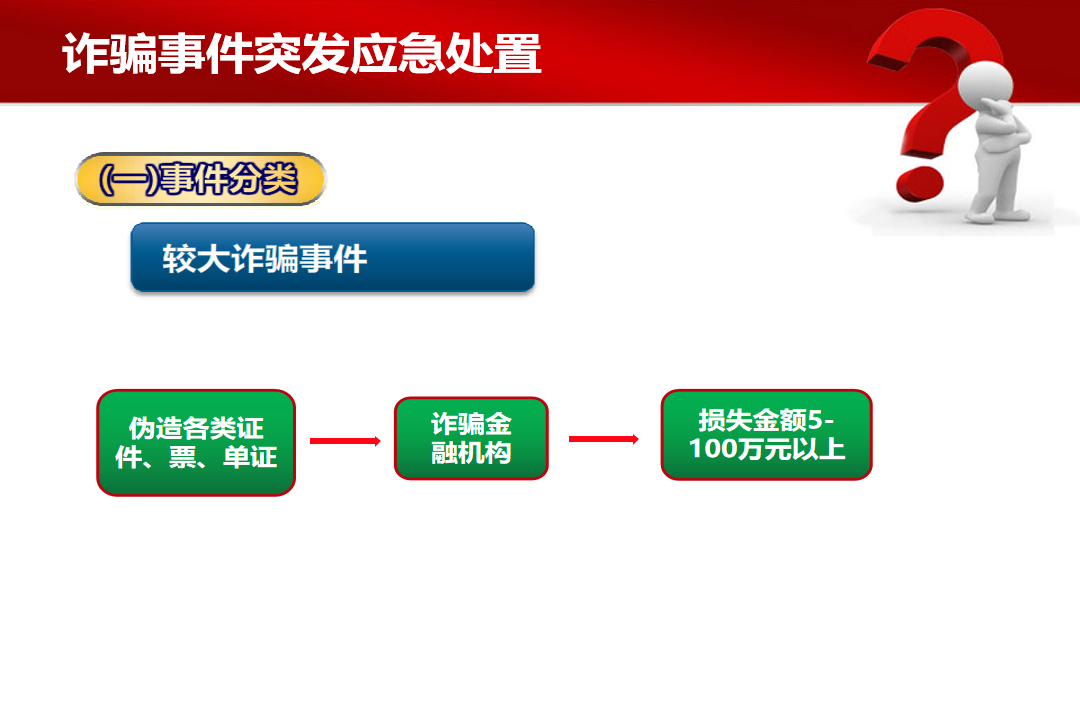 诈骗事件突发应急处置

(一)事件分类

较大诈骗事件

伪造各类证件、票、单证

诈骗金融机构

损失金额5-100万元以上